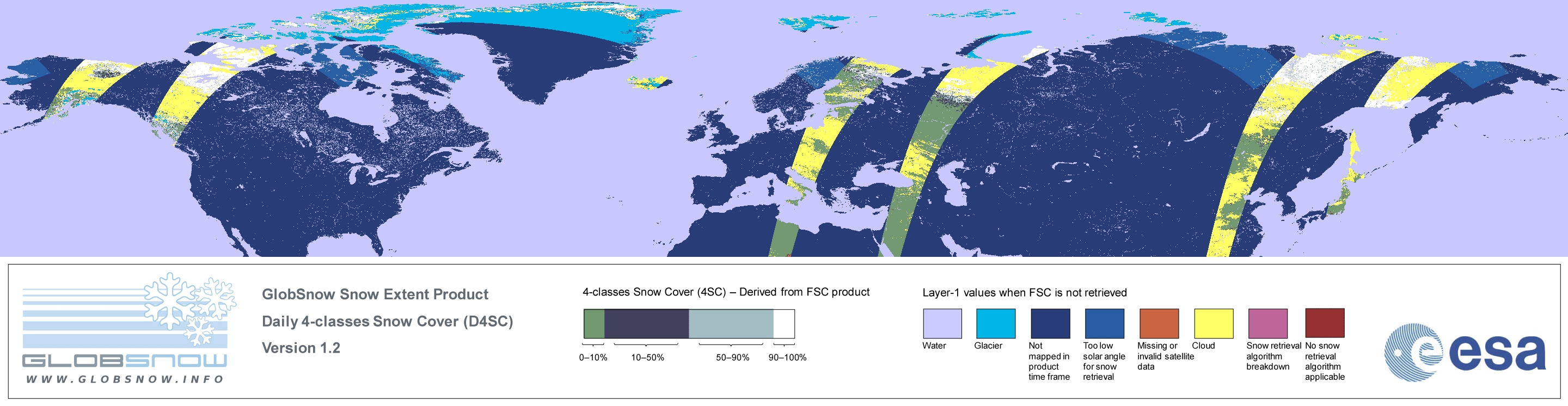 GLOBSNOW
WWW.GLOBSNOW.INFO

GlobSnow Snow Extent Product
Daily 4-classes Snow Cover (D4SC)
Version 1.2

4-classes Snow Cover (4SC) – Derived from FSC product

0–10%
10–50%
50–90%
90–100%

Layer-1 values when FSC is not retrieved

Water
Glacier
Not mapped in product time frame
Too low solar angle for snow retrieval
Missing or invalid satellite data
Cloud
Snow retrieval algorithm breakdown
No snow retrieval algorithm applicable

esa